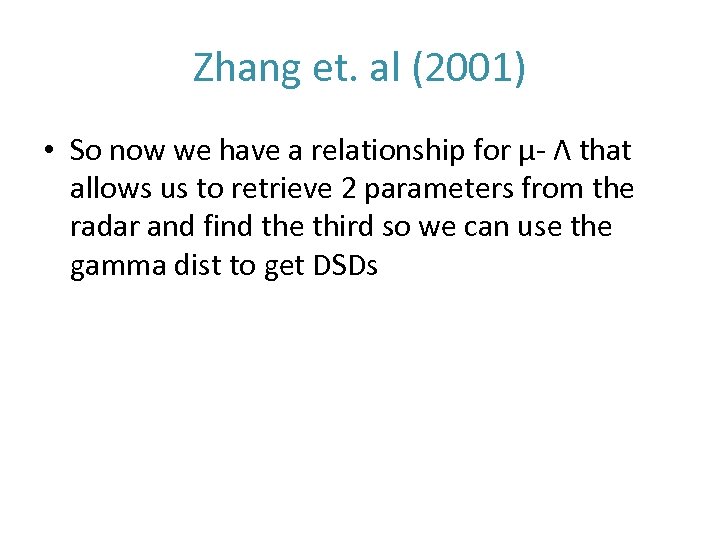 Zhang et. al (2001)

• So now we have a relationship for μ- Λ that allows us to retrieve 2 parameters from the radar and find the third so we can use the gamma dist to get DSDs